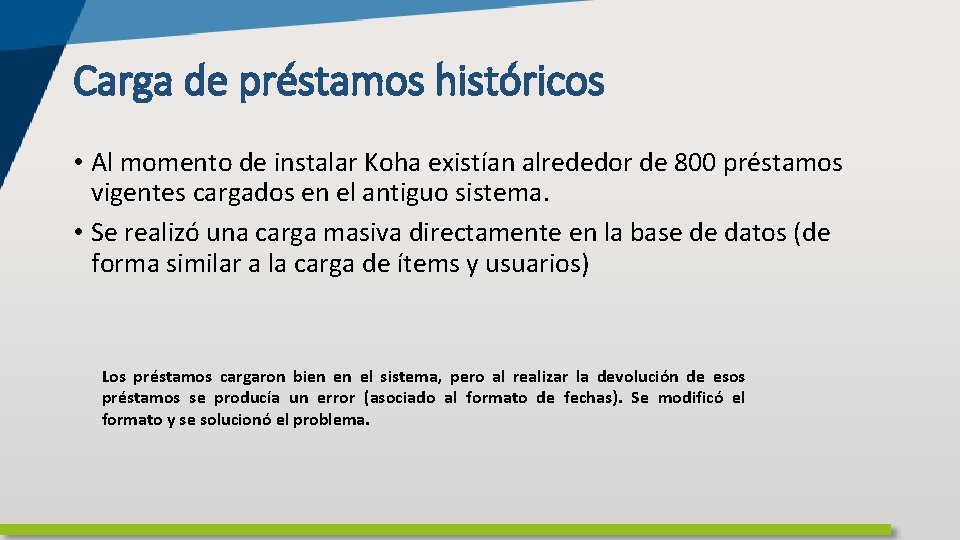 Carga de préstamos históricos

• Al momento de instalar Koha existían alrededor de 800 préstamos vigentes cargados en el antiguo sistema.
• Se realizó una carga masiva directamente en la base de datos (de forma similar a la carga de ítems y usuarios)

Los préstamos cargaron bien en el sistema, pero al realizar la devolución de esos préstamos se producía un error (asociado al formato de fechas). Se modificó el formato y se solucionó el problema.